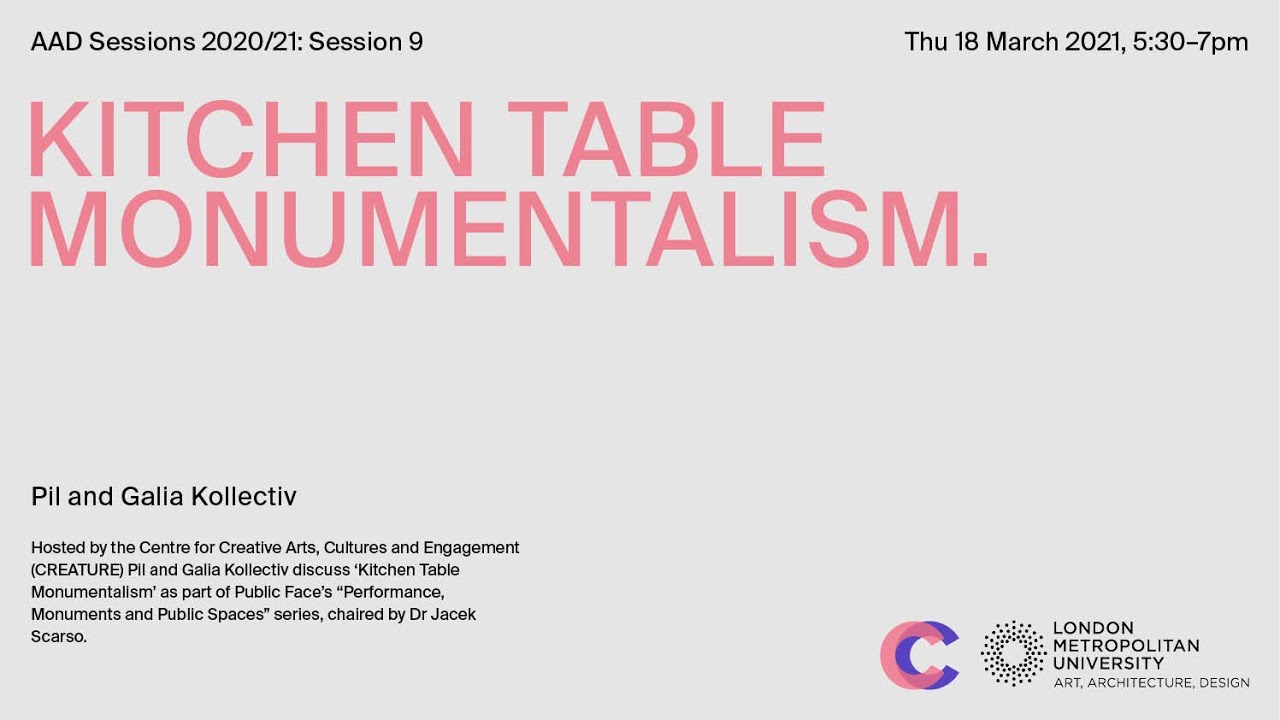 AAD Sessions 2020/21: Session 9

Thu 18 March 2021, 5:30–7pm

KITCHEN TABLE MONUMENTALISM.

Pil and Galia Kollectiv

Hosted by the Centre for Creative Arts, Cultures and Engagement (CREATURE) Pil and Galia Kollectiv discuss ‘Kitchen Table Monumentalism’ as part of Public Face’s “Performance, Monuments and Public Spaces” series, chaired by Dr Jacek Scarso.

LONDON METROPOLITAN UNIVERSITY
ART, ARCHITECTURE, DESIGN